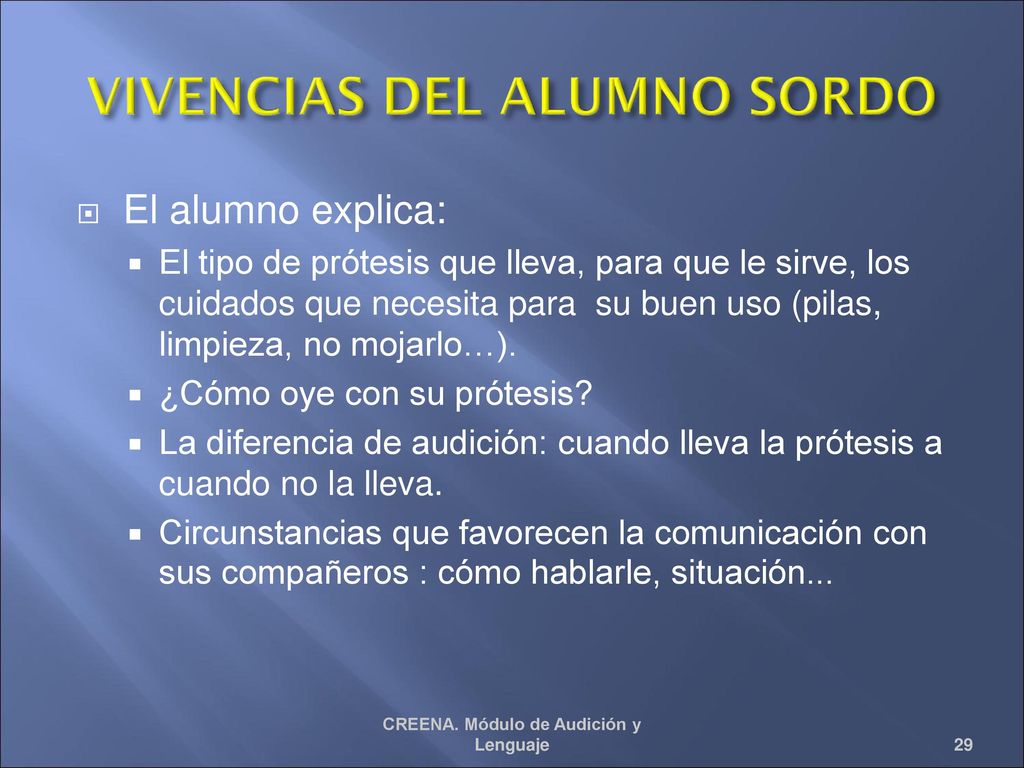 VIVENCIAS DEL ALUMNO SORDO

El alumno explica:

El tipo de prótesis que lleva, para que le sirve, los cuidados que necesita para su buen uso (pilas, limpieza, no mojarlo…).

¿Cómo oye con su prótesis?

La diferencia de audición: cuando lleva la prótesis a cuando no la lleva.

Circunstancias que favorecen la comunicación con sus compañeros : cómo hablarle, situación...

CREENA. Módulo de Audición y Lenguaje

29